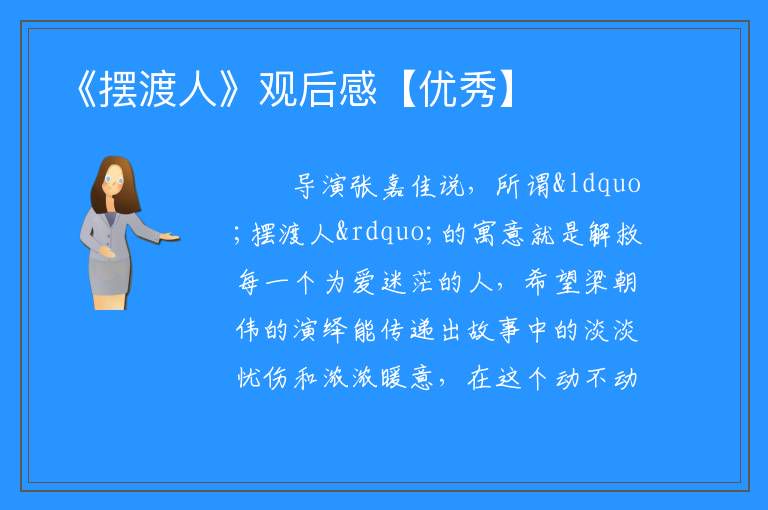 《摆渡人》观后感【优秀】

导演张嘉佳说，所谓&ldquo;摆渡人&rdquo;的寓意就是解救每一个为爱迷茫的人，希望梁朝伟的演绎能传递出故事中的淡淡忧伤和浓浓暖意，在这个动不动